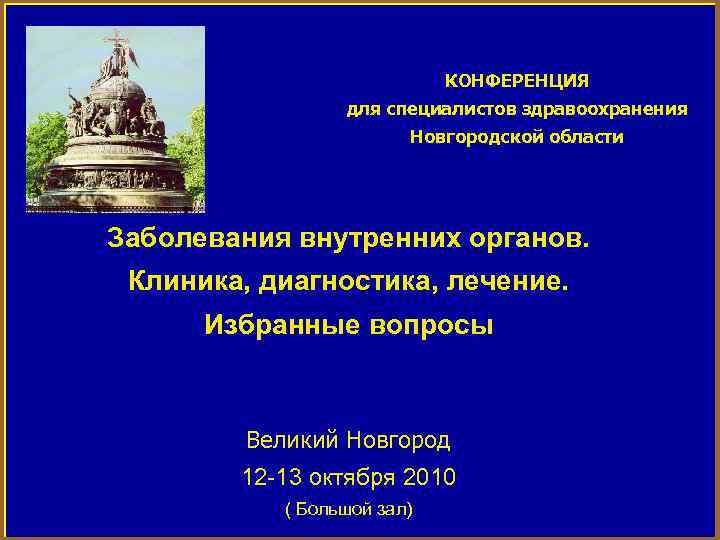 КОНФЕРЕНЦИЯ
для специалистов здравоохранения
Новгородской области

Заболевания внутренних органов.
Клиника, диагностика, лечение.
Избранные вопросы

Великий Новгород
12-13 октября 2010
( Большой зал)